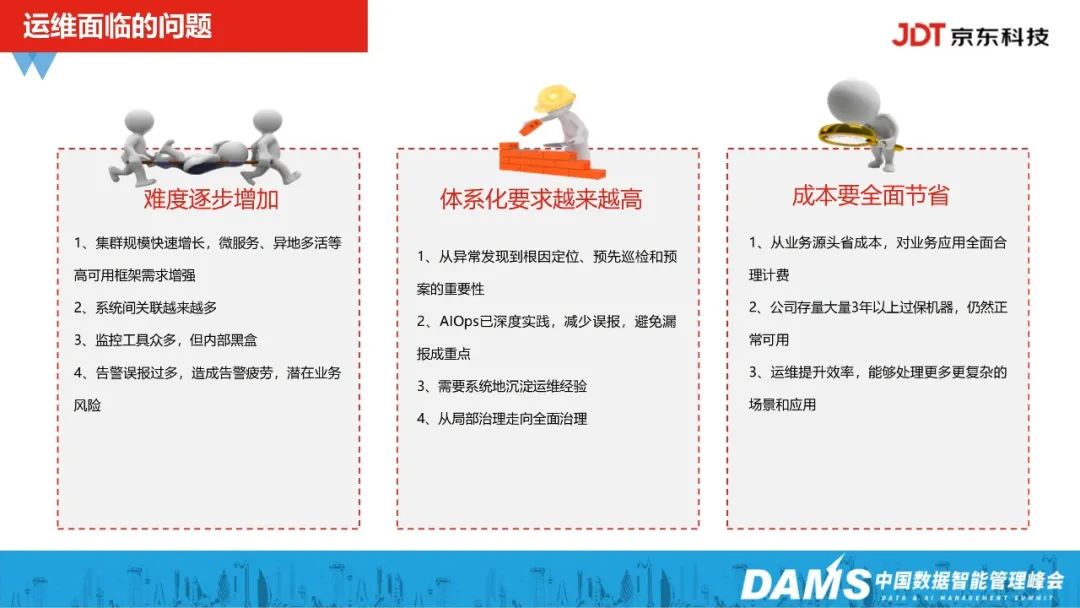 运维面临的问题

JDT 京东科技

难度逐步增加

1、集群规模快速增长，微服务、异地多活等高可用框架需求增强

2、系统间关联越来越多

3、监控工具众多，但内部黑盒

4、告警误报过多，造成告警疲劳，潜在业务风险

体系化要求越来越高

1、从异常发现到根因定位、预先巡检和预案的重要性

2、AIOps已深度实践，减少误报，避免漏报成重点

3、需要系统地沉淀运维经验

4、从局部治理走向全面治理

成本要全面节省

1、从业务源头省成本，对业务应用全面合理计费

2、公司存量大量3年以上过保机器，仍然正常可用

3、运维提升效率，能够处理更多更复杂的场景和应用

DAMS 中国数据智能管理峰会
DATA & AI MANAGEMENT SUMMIT